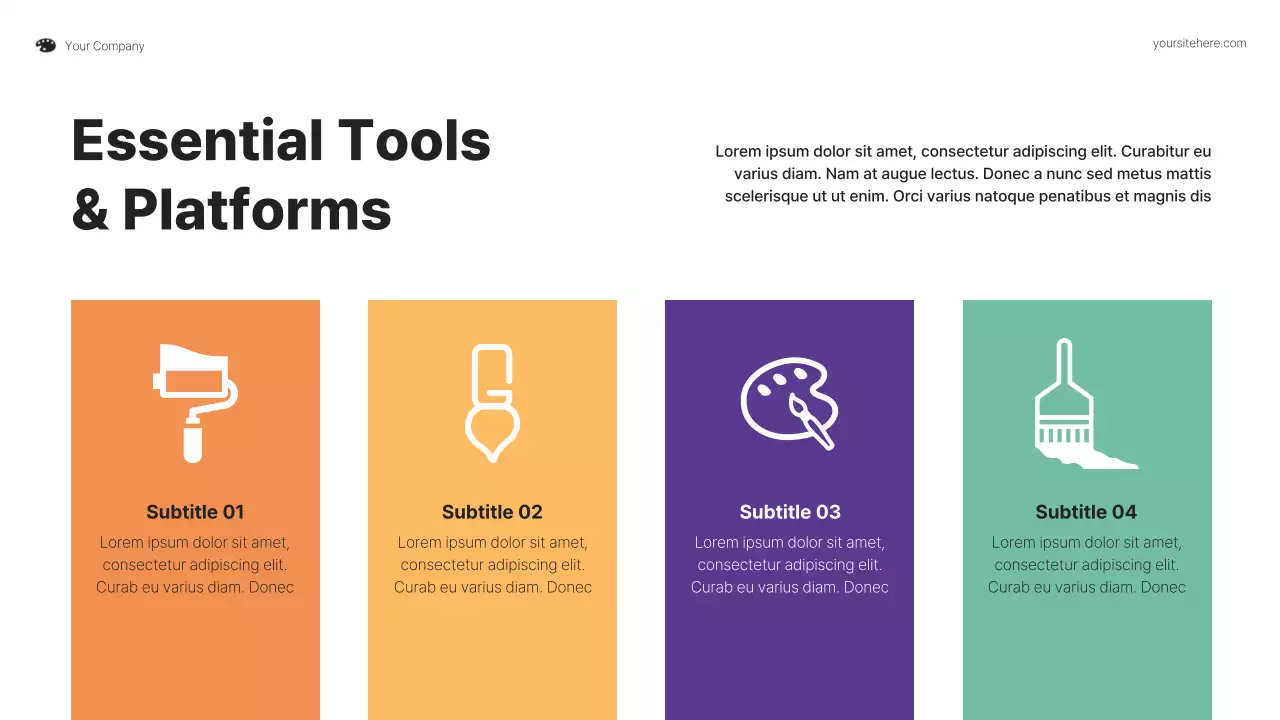 Your Company

yoursitehere.com

Essential Tools & Platforms

Lorem ipsum dolor sit amet, consectetur adipiscing elit. Curabitur eu varius diam. Nam at augue lectus. Donec a nunc sed metus mattis scelerisque ut ut enim. Orci varius natoque penatibus et magnis dis

Subtitle 01
Lorem ipsum dolor sit amet, consectetur adipiscing elit. Curab eu varius diam. Donec

Subtitle 02
Lorem ipsum dolor sit amet, consectetur adipiscing elit. Curab eu varius diam. Donec

Subtitle 03
Lorem ipsum dolor sit amet, consectetur adipiscing elit. Curab eu varius diam. Donec

Subtitle 04
Lorem ipsum dolor sit amet, consectetur adipiscing elit. Curab eu varius diam. Donec